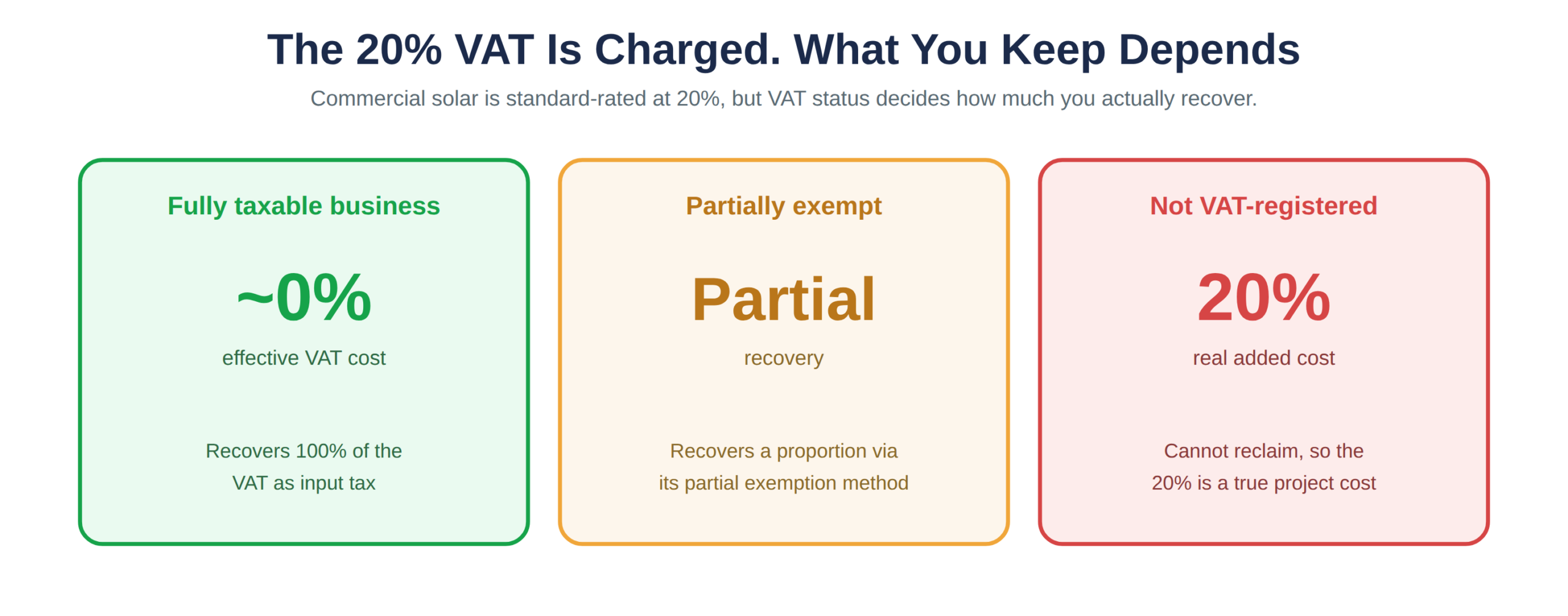 The 20% VAT Is Charged. What You Keep Depends

Commercial solar is standard-rated at 20%, but VAT status decides how much you actually recover.

Fully taxable business

~0%

effective VAT cost

Recovers 100% of the VAT as input tax

Partially exempt

Partial

recovery

Recovers a proportion via its partial exemption method

Not VAT-registered

20%

real added cost

Cannot reclaim, so the 20% is a true project cost